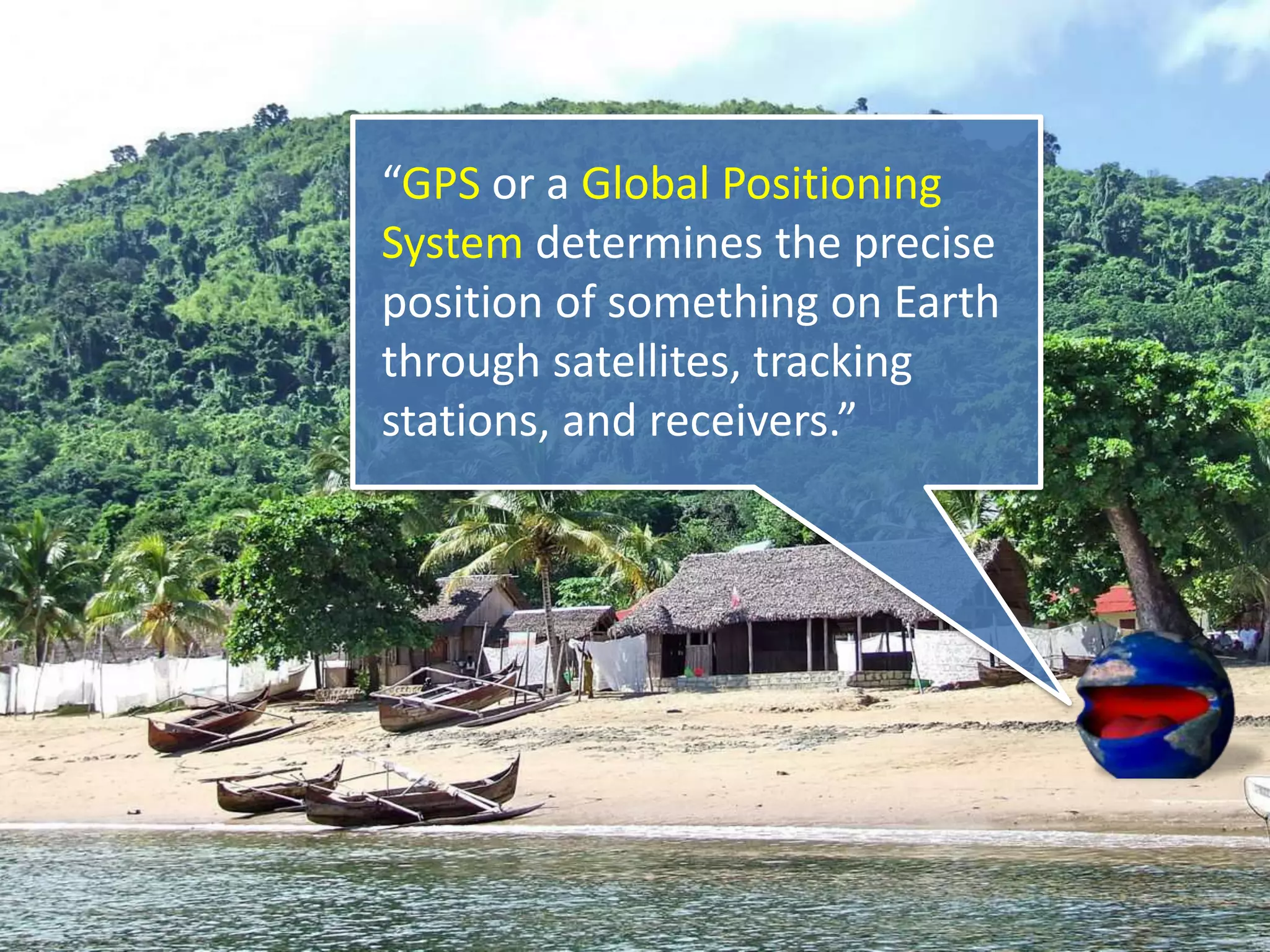 “GPS or a Global Positioning System determines the precise position of something on Earth through satellites, tracking stations, and receivers.”